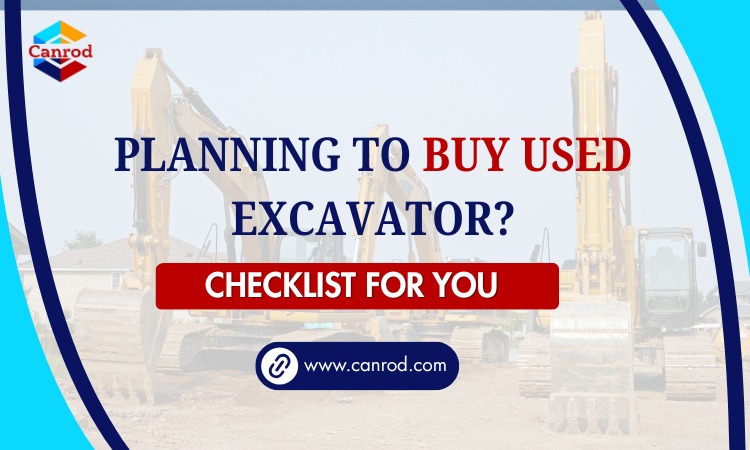 Canrod

PLANNING TO BUY USED EXCAVATOR?

CHECKLIST FOR YOU

www.canrod.com